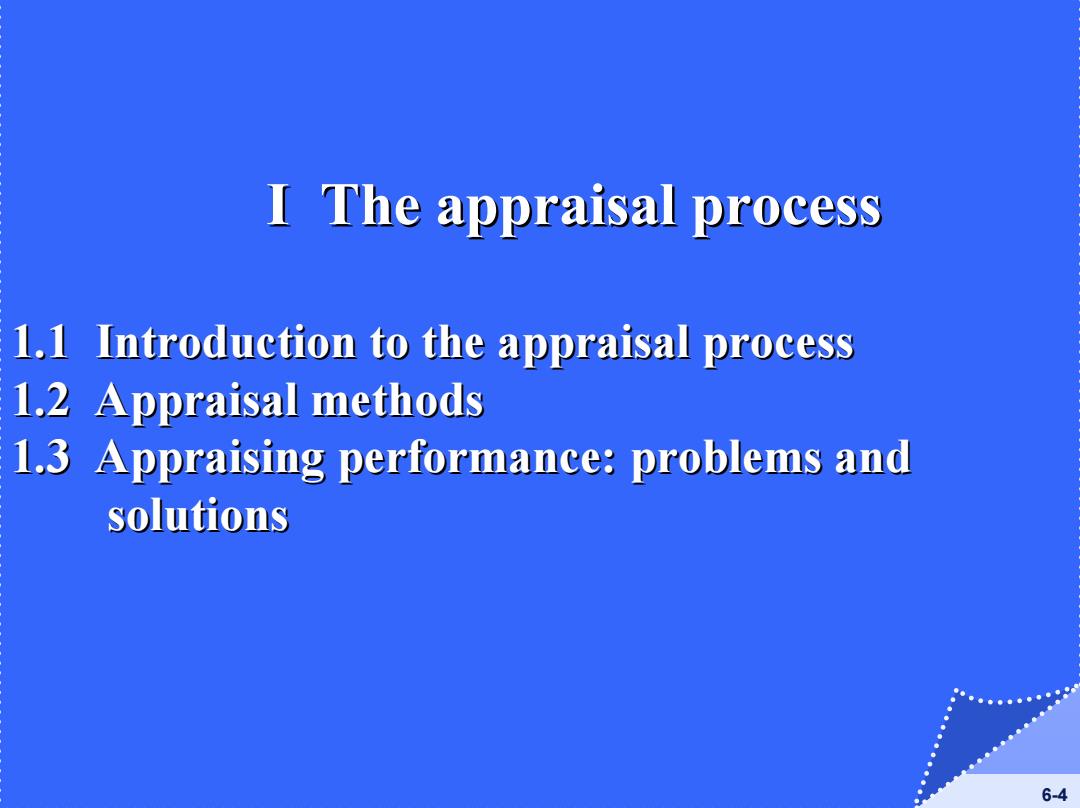 I The appraisal process

1.1 Introduction to the appraisal process
1.2 Appraisal methods
1.3 Appraising performance: problems and solutions

6-4